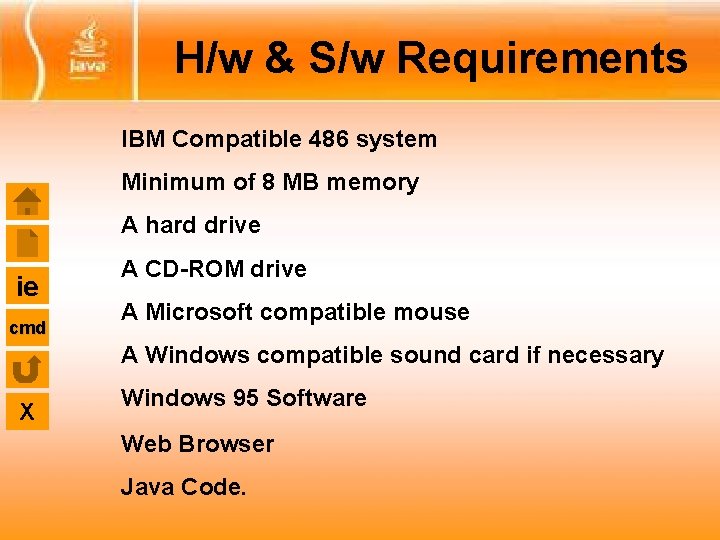 Java

H/w & S/w Requirements

IBM Compatible 486 system

Minimum of 8 MB memory

A hard drive

A CD-ROM drive

A Microsoft compatible mouse

A Windows compatible sound card if necessary

Windows 95 Software

Web Browser

Java Code.

ie

cmd

X